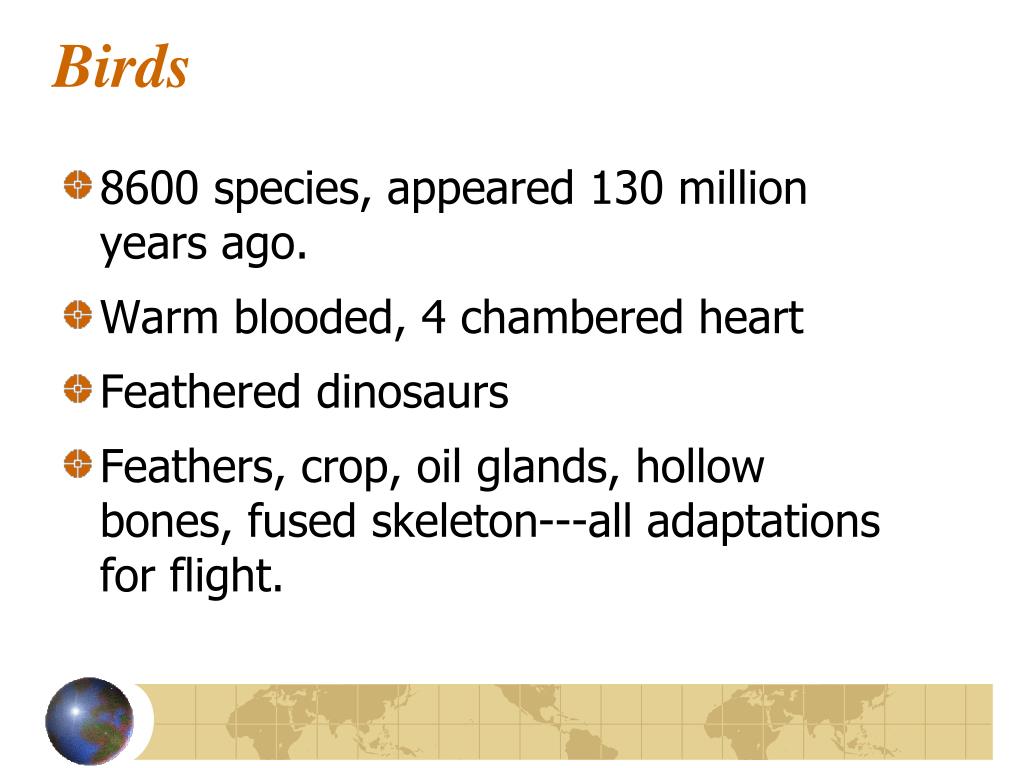 Birds

8600 species, appeared 130 million years ago.

Warm blooded, 4 chambered heart

Feathered dinosaurs

Feathers, crop, oil glands, hollow bones, fused skeleton---all adaptations for flight.